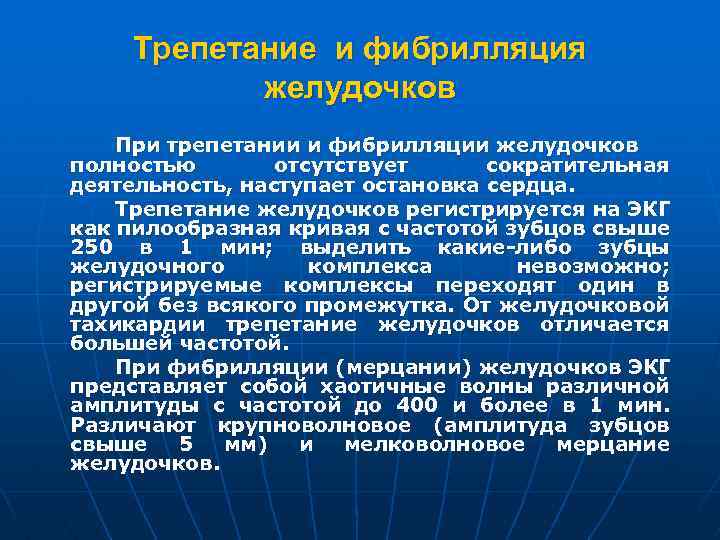 Трепетание  и фибрилляция желудочков

При трепетании и фибрилляции желудочков полностью отсутствует сократительная деятельность, наступает остановка сердца.

Трепетание желудочков регистрируется на ЭКГ как пилообразная кривая с частотой зубцов свыше 250 в 1 мин; выделить какие-либо зубцы желудочного комплекса невозможно; регистрируемые комплексы переходят один в другой без всякого промежутка. От желудочковой тахикардии трепетание желудочков отличается большей частотой.

При фибрилляции (мерцании) желудочков ЭКГ представляет собой хаотичные волны различной амплитуды с частотой до 400 и более в 1 мин. Различают крупноволновое (амплитуда зубцов свыше 5 мм) и мелковолновое мерцание желудочков.